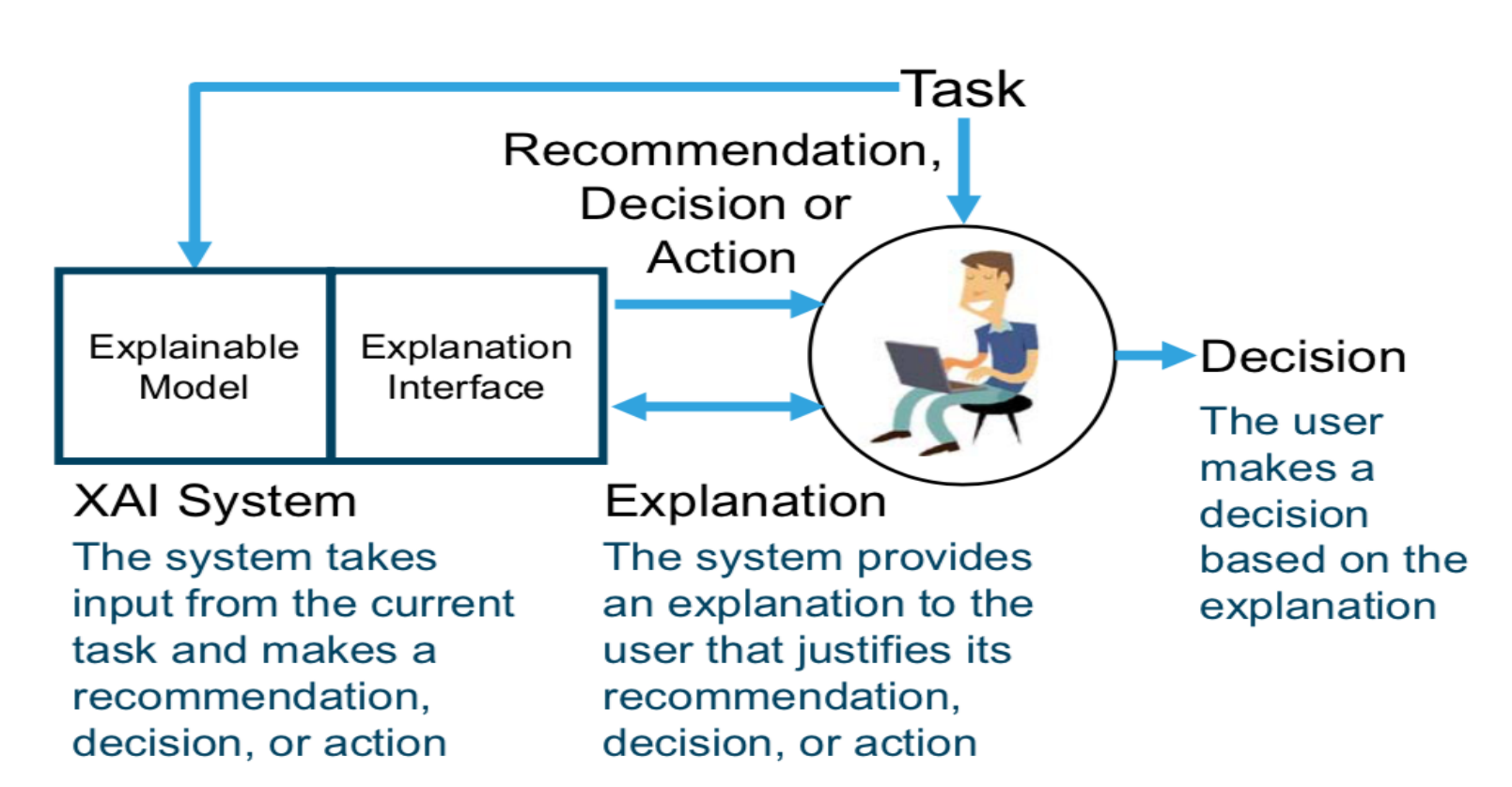 Task

Recommendation, Decision or Action

Explainable Model

Explanation Interface

Decision

The user makes a decision based on the explanation

XAI System

The system takes input from the current task and makes a recommendation, decision, or action

Explanation

The system provides an explanation to the user that justifies its recommendation, decision, or action